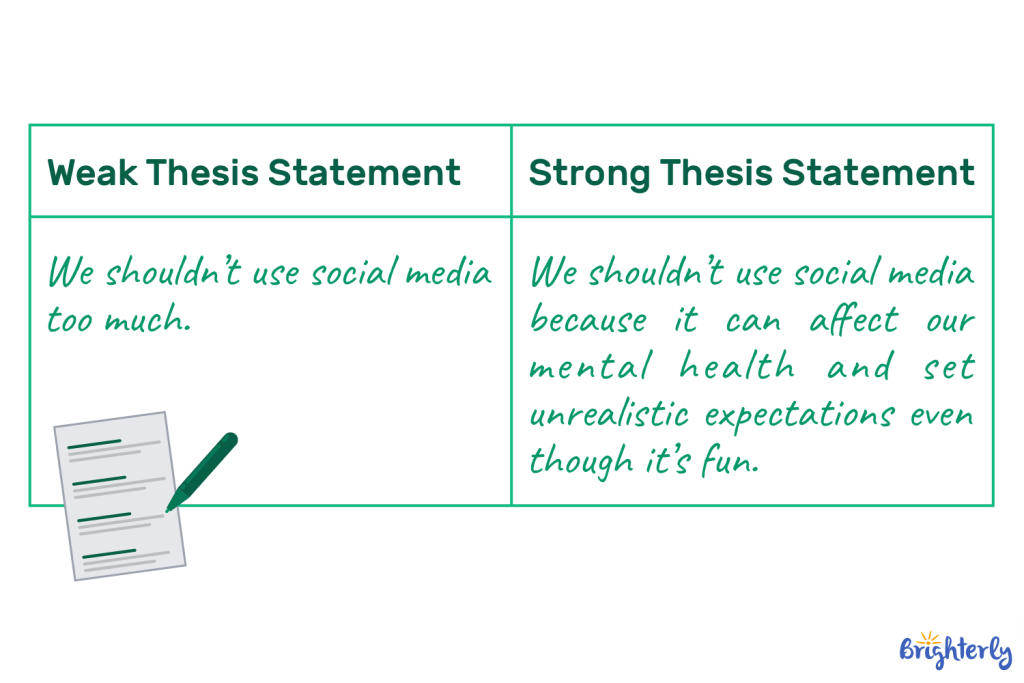 | Weak Thesis Statement | Strong Thesis Statement |
|---|---|
| We shouldn't use social media too much. | We shouldn't use social media because it can affect our mental health and set unrealistic expectations even though it's fun. |

Brighterly